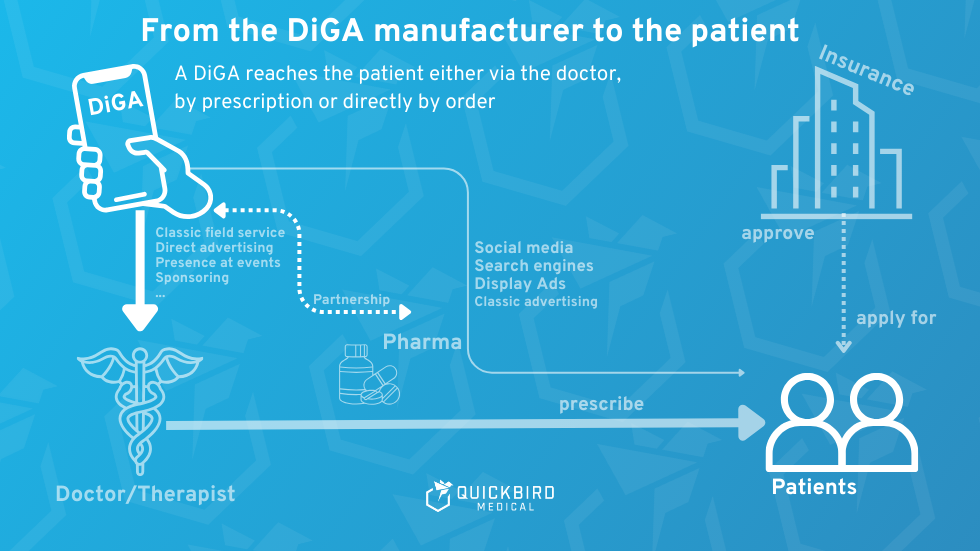 From the DiGA manufacturer to the patient

A DiGA reaches the patient either via the doctor, by prescription or directly by order

DiGA

Insurance

Classic field service
Direct advertising
Presence at events
Sponsoring
...

Partnership

Pharma

Social media
Search engines
Display Ads
Classic advertising

approve

apply for

prescribe

Doctor/Therapist

QUICKBIRD MEDICAL

Patients